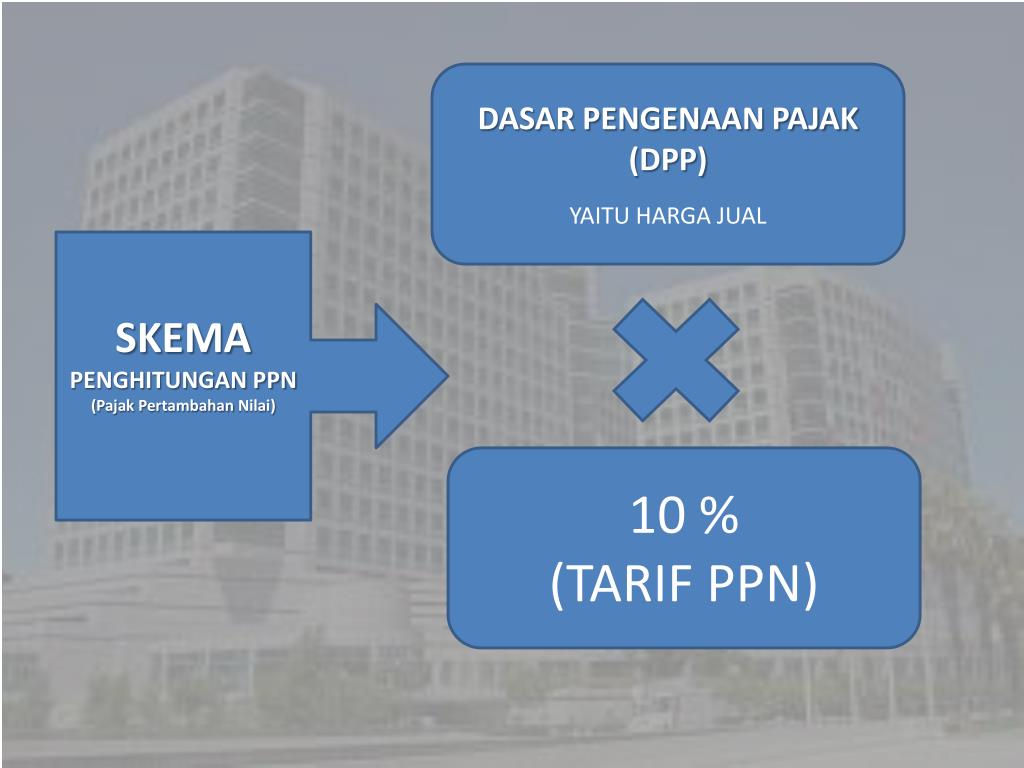 SKEMA
PENGHITUNGAN PPN
(Pajak Pertambahan Nilai)

DASAR PENGENAAN PAJAK
(DPP)

YAITU HARGA JUAL

10 %
(TARIF PPN)